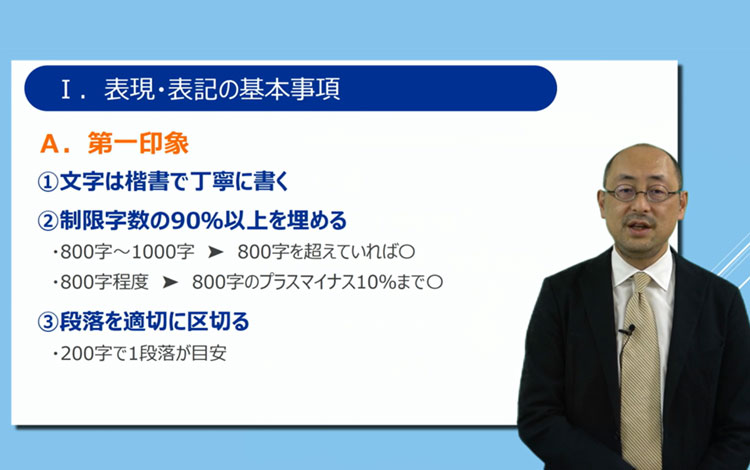 Ⅰ．表現・表記の基本事項

A．第一印象

①文字は楷書で丁寧に書く

②制限字数の90%以上を埋める

・800字～1000字 ➤ 800字を超えていれば○

・800字程度 ➤ 800字のプラスマイナス10%まで○

③段落を適切に区切る

・200字で1段落が目安